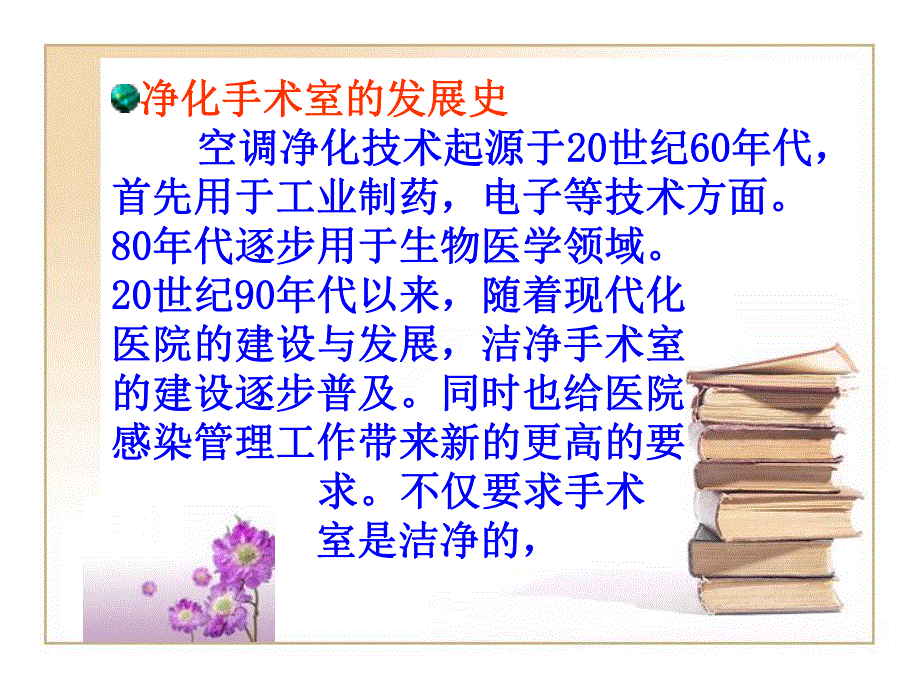 净化手术室的发展史

空调净化技术起源于20世纪60年代，首先用于工业制药，电子等技术方面。80年代逐步用于生物医学领域。20世纪90年代以来，随着现代化医院的建设与发展，洁净手术室的建设逐步普及。同时也给医院感染管理工作带来新的更高的要求。不仅要求手术室是洁净的，